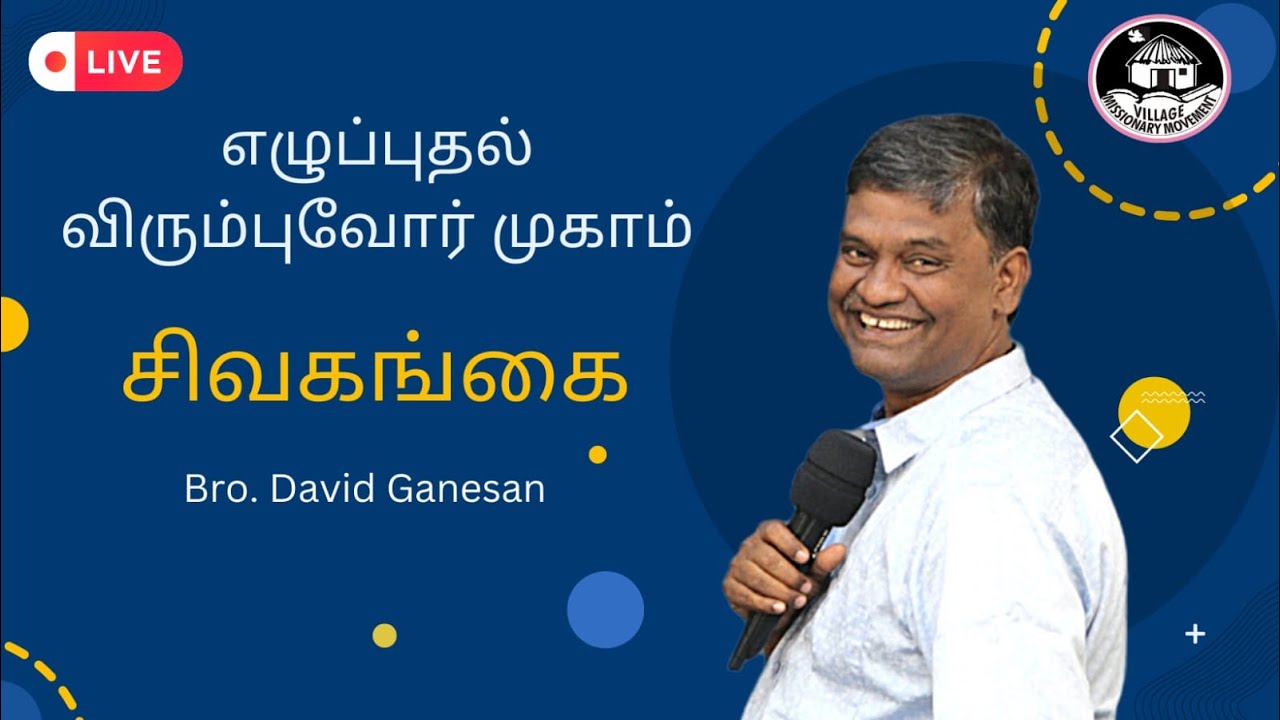 LIVE

VILLAGE MISSIONARY MOVEMENT

எழுப்புதல் விரும்புவோர் முகாம்

சிவகங்கை

Bro. David Ganesan